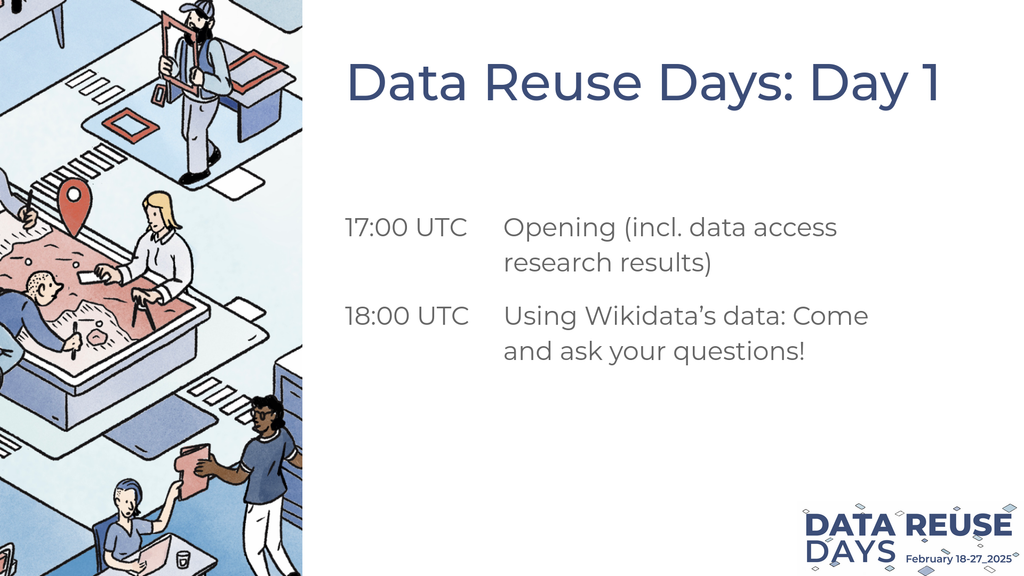 Data Reuse Days: Day 1

17:00 UTC Opening (incl. data access research results)

18:00 UTC Using Wikidata's data: Come and ask your questions!

DATA REUSE DAYS February 18-27, 2025